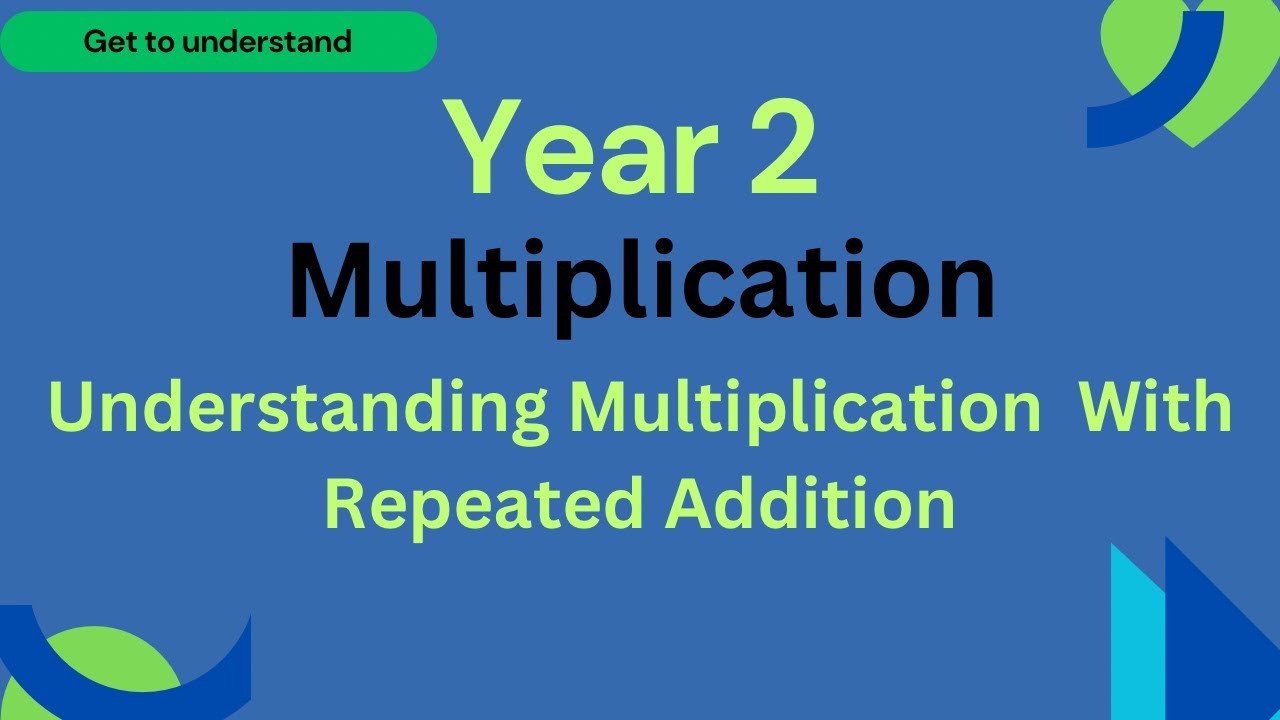 Get to understand

Year 2

Multiplication

Understanding Multiplication With Repeated Addition